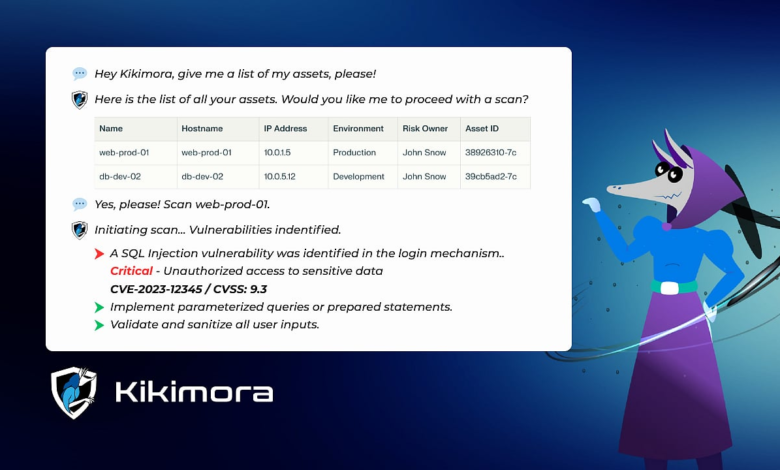 Hey Kikimora, give me a list of my assets, please!

Here is the list of all your assets. Would you like me to proceed with a scan?

| Name | Hostname | IP Address | Environment | Risk Owner | Asset ID |
|---|---|---|---|---|---|
| web-prod-01 | web-prod-01 | 10.0.1.5 | Production | John Snow | 38926310-7c |
| db-dev-02 | db-dev-02 | 10.0.5.12 | Development | John Snow | 39cb5ad2-7c |

Yes, please! Scan web-prod-01.

Initiating scan... Vulnerabilities indentified.

A SQL Injection vulnerability was identified in the login mechanism..
Critical - Unauthorized access to sensitive data
CVE-2023-12345 / CVSS: 9.3
Implement parameterized queries or prepared statements.
Validate and sanitize all user inputs.

Kikimora